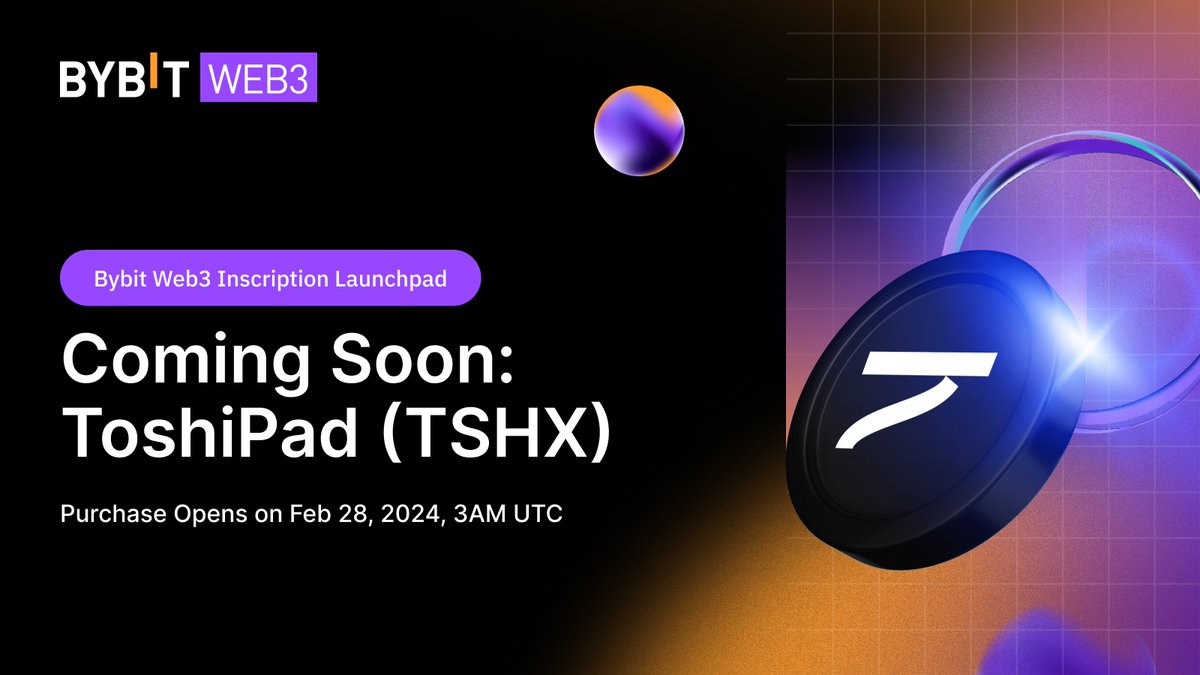 BYBIT WEB3

Bybit Web3 Inscription Launchpad

Coming Soon: ToshiPad (TSHX)

Purchase Opens on Feb 28, 2024, 3AM UTC